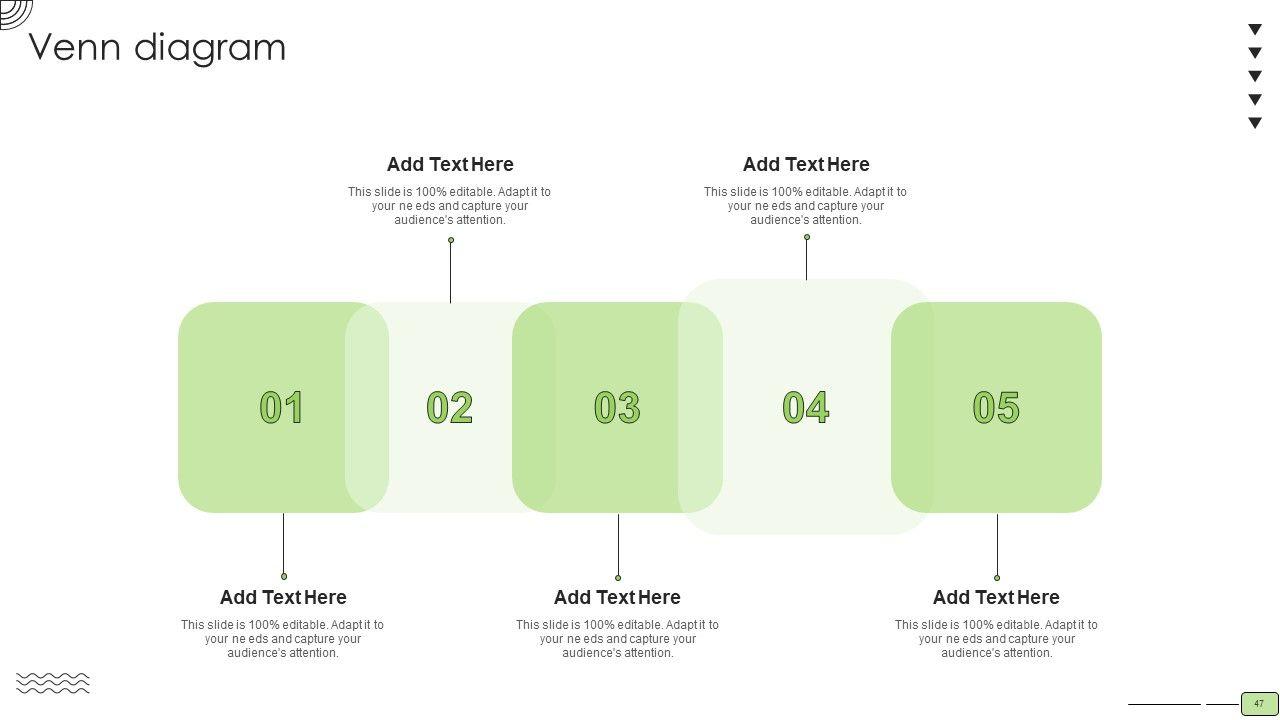 Venn diagram

Add Text Here
This slide is 100% editable. Adapt it to your ne eds and capture your audience's attention.

Add Text Here
This slide is 100% editable. Adapt it to your ne eds and capture your audience's attention.

01 02 03 04 05

Add Text Here
This slide is 100% editable. Adapt it to your ne eds and capture your audience's attention.

Add Text Here
This slide is 100% editable. Adapt it to your ne eds and capture your audience's attention.

Add Text Here
This slide is 100% editable. Adapt it to your ne eds and capture your audience's attention.

47